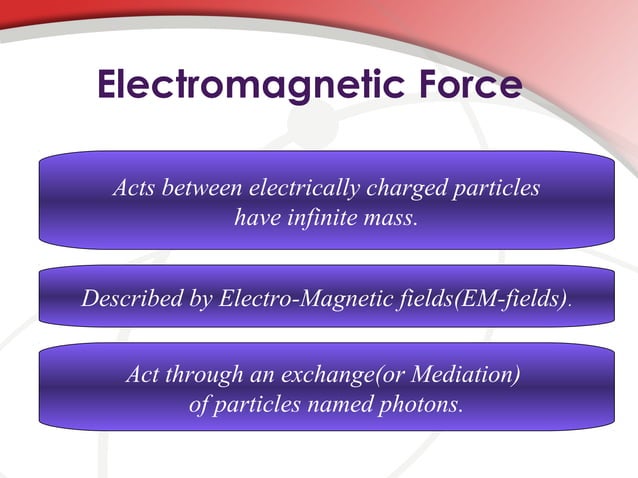 Electromagnetic Force

Acts between electrically charged particles have infinite mass.

Described by Electro-Magnetic fields(EM-fields).

Act through an exchange(or Mediation) of particles named photons.